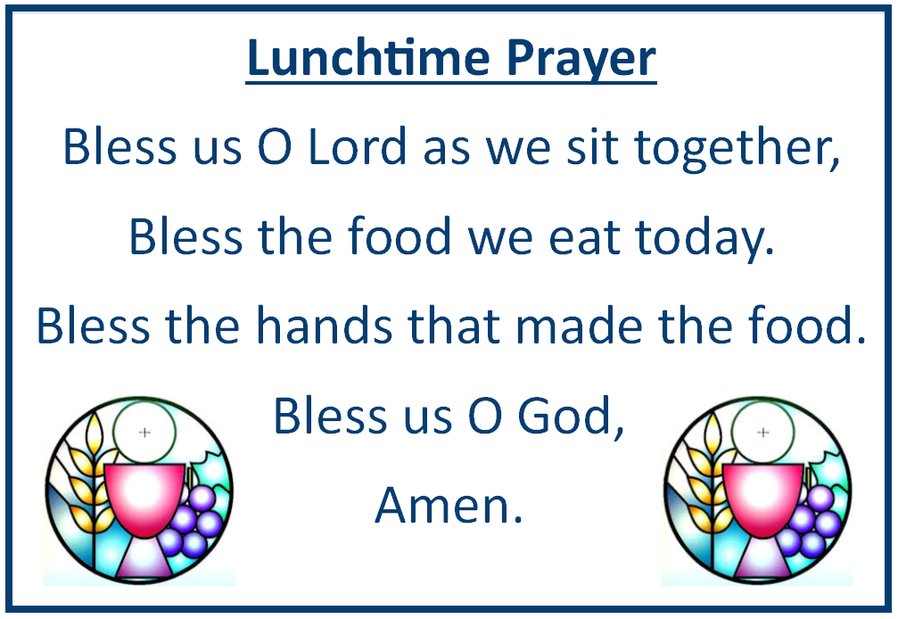 Lunchtime Prayer

Bless us O Lord as we sit together,

Bless the food we eat today.

Bless the hands that made the food.

Bless us O God,

Amen.